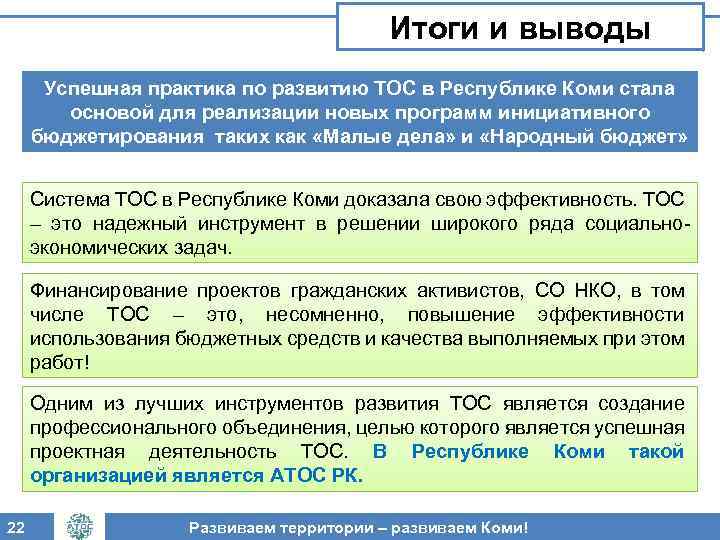 Итоги и выводы

Успешная практика по развитию ТОС в Республике Коми стала основой для реализации новых программ инициативного бюджетирования таких как «Малые дела» и «Народный бюджет»

Система ТОС в Республике Коми доказала свою эффективность. ТОС – это надежный инструмент в решении широкого ряда социально-экономических задач.

Финансирование проектов гражданских активистов, СО НКО, в том числе ТОС – это, несомненно, повышение эффективности использования бюджетных средств и качества выполняемых при этом работ!

Одним из лучших инструментов развития ТОС является создание профессионального объединения, целью которого является успешная проектная деятельность ТОС. В Республике Коми такой организацией является АТОС РК.

22

АТОС

Развиваем территории – развиваем Коми!